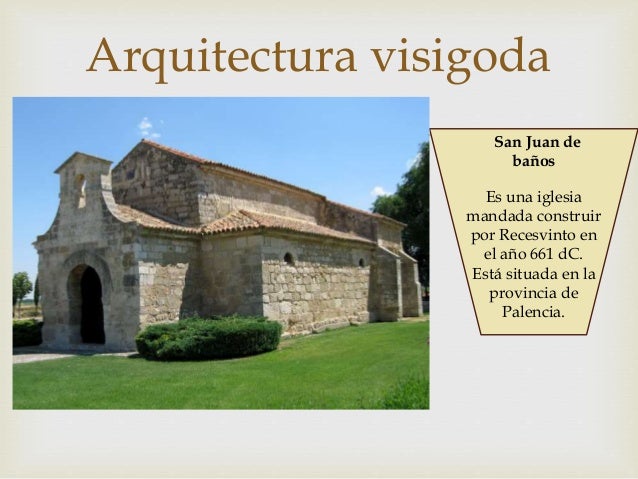 Arquitectura visigoda

San Juan de baños

Es una iglesia mandada construir por Recesvinto en el año 661 dC. Está situada en la provincia de Palencia.